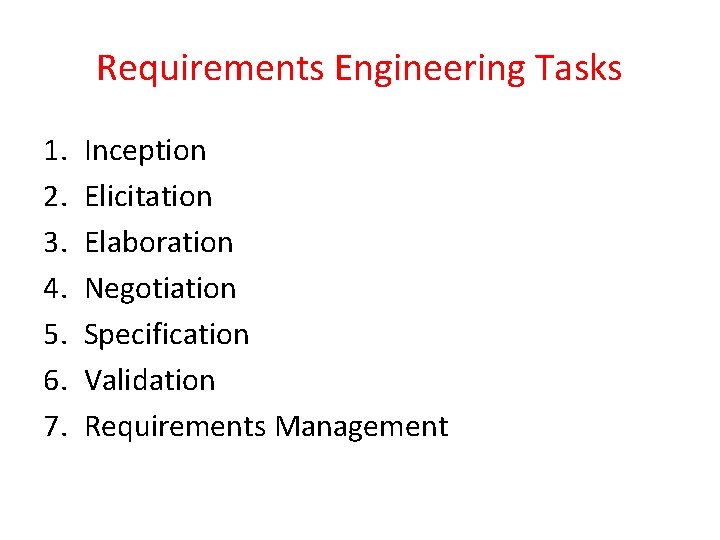 Requirements Engineering Tasks

1. Inception
2. Elicitation
3. Elaboration
4. Negotiation
5. Specification
6. Validation
7. Requirements Management